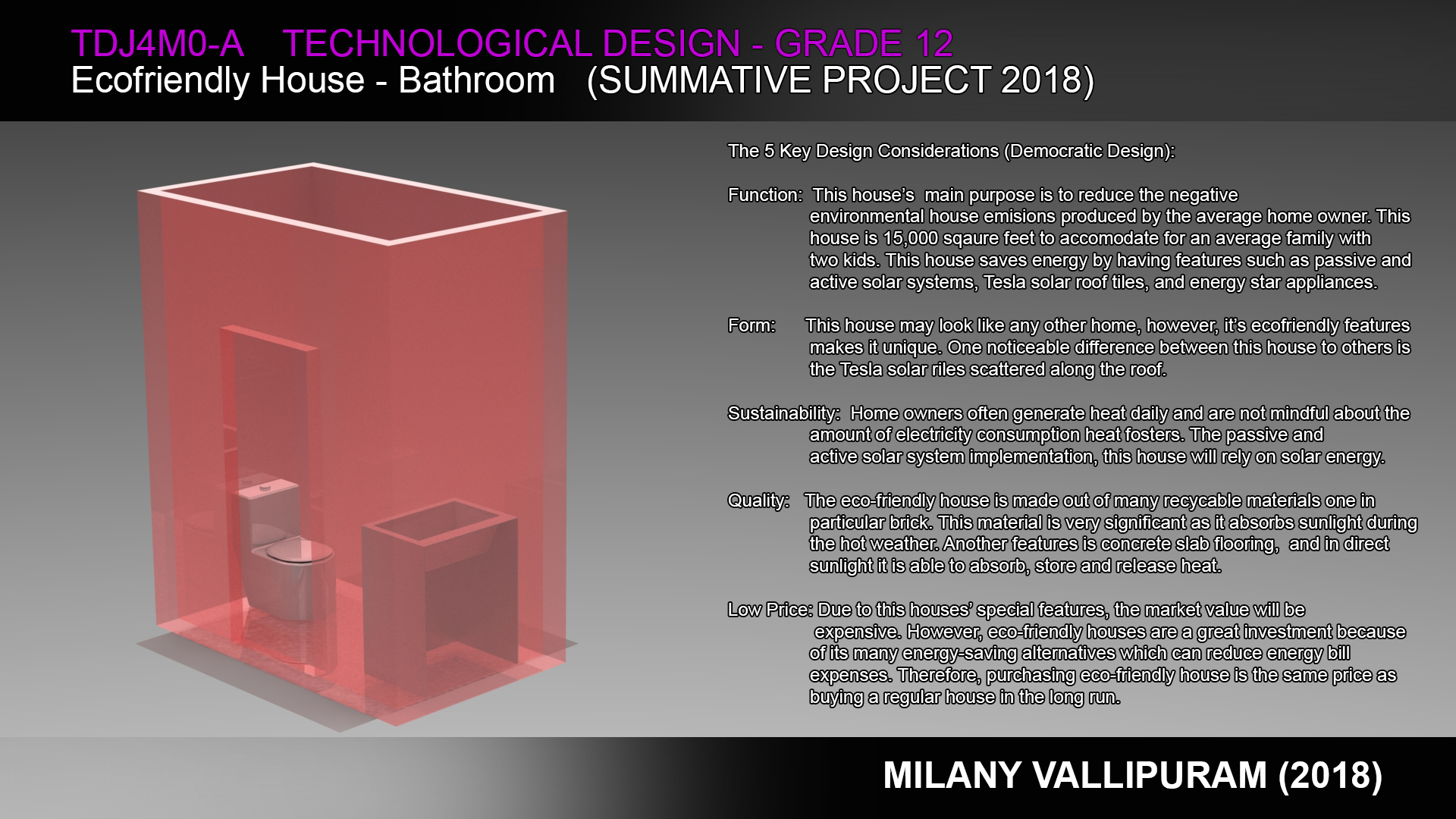 TDJ4M0-A TECHNOLOGICAL DESIGN - GRADE 12
Ecofriendly House - Bathroom (SUMMATIVE PROJECT 2018)

The 5 Key Design Considerations (Democratic Design):

Function: This house's main purpose is to reduce the negative environmental house emisions produced by the average home owner. This house is 15,000 sqaure feet to accomodate for an average family with two kids. This house saves energy by having features such as passive and active solar systems, Tesla solar roof tiles, and energy star appliances.

Form: This house may look like any other home, however, it's ecofriendly features makes it unique. One noticeable difference between this house to others is the Tesla solar riles scattered along the roof.

Sustainability: Home owners often generate heat daily and are not mindful about the amount of electricity consumption heat fosters. The passive and active solar system implementation, this house will rely on solar energy.

Quality: The eco-friendly house is made out of many recycable materials one in particular brick. This material is very significant as it absorbs sunlight during the hot weather. Another features is concrete slab flooring, and in direct sunlight it is able to absorb, store and release heat.

Low Price: Due to this houses' special features, the market value will be expensive. However, eco-friendly houses are a great investment because of its many energy-saving alternatives which can reduce energy bill expenses. Therefore, purchasing eco-friendly house is the same price as buying a regular house in the long run.

MILANY VALLIPURAM (2018)